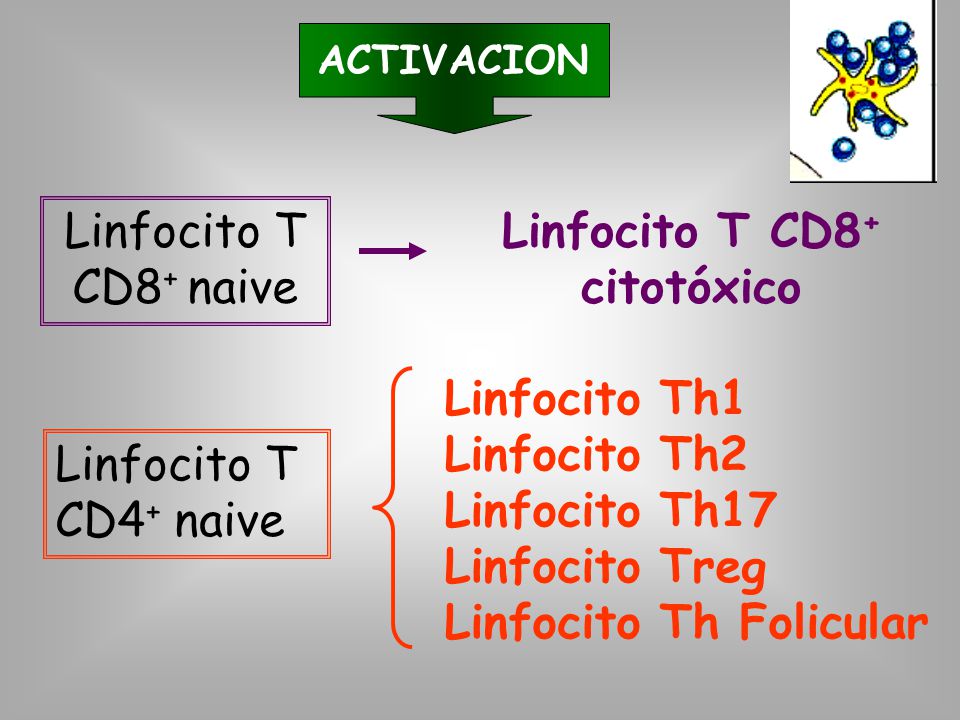 ACTIVACION

Linfocito T $CD8^+$ naive

Linfocito T $CD8^+$ citotóxico

Linfocito T $CD4^+$ naive

Linfocito Th1
Linfocito Th2
Linfocito Th17
Linfocito Treg
Linfocito Th Folicular